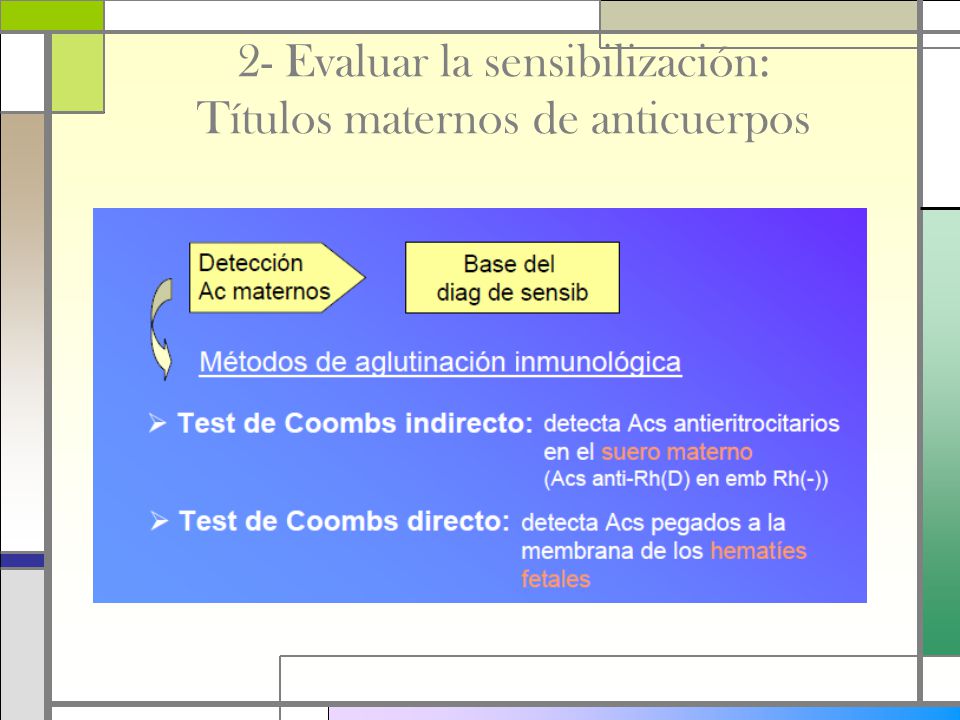 2- Evaluar la sensibilización:
Títulos maternos de anticuerpos

Detección Ac maternos

Base del diag de sensib

Métodos de aglutinación inmunológica

➢ Test de Coombs indirecto: detecta Acs antieritrocitarios en el suero materno (Acs anti-Rh(D) en emb Rh(-))

➢ Test de Coombs directo: detecta Acs pegados a la membrana de los hematíes fetales